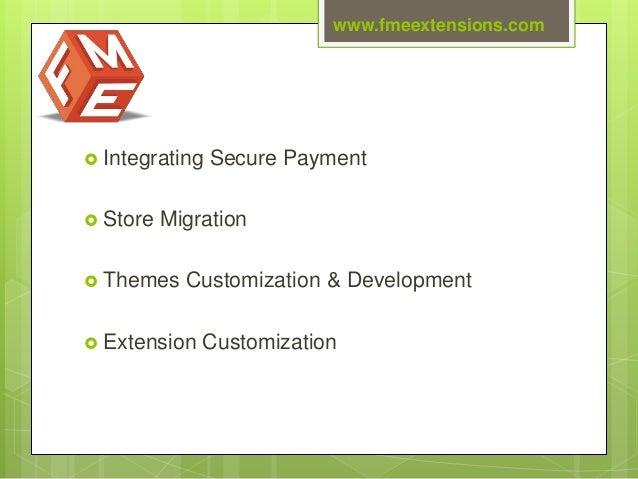 www.fmeextensions.com

FME

Integrating Secure Payment

Store Migration

Themes Customization & Development

Extension Customization